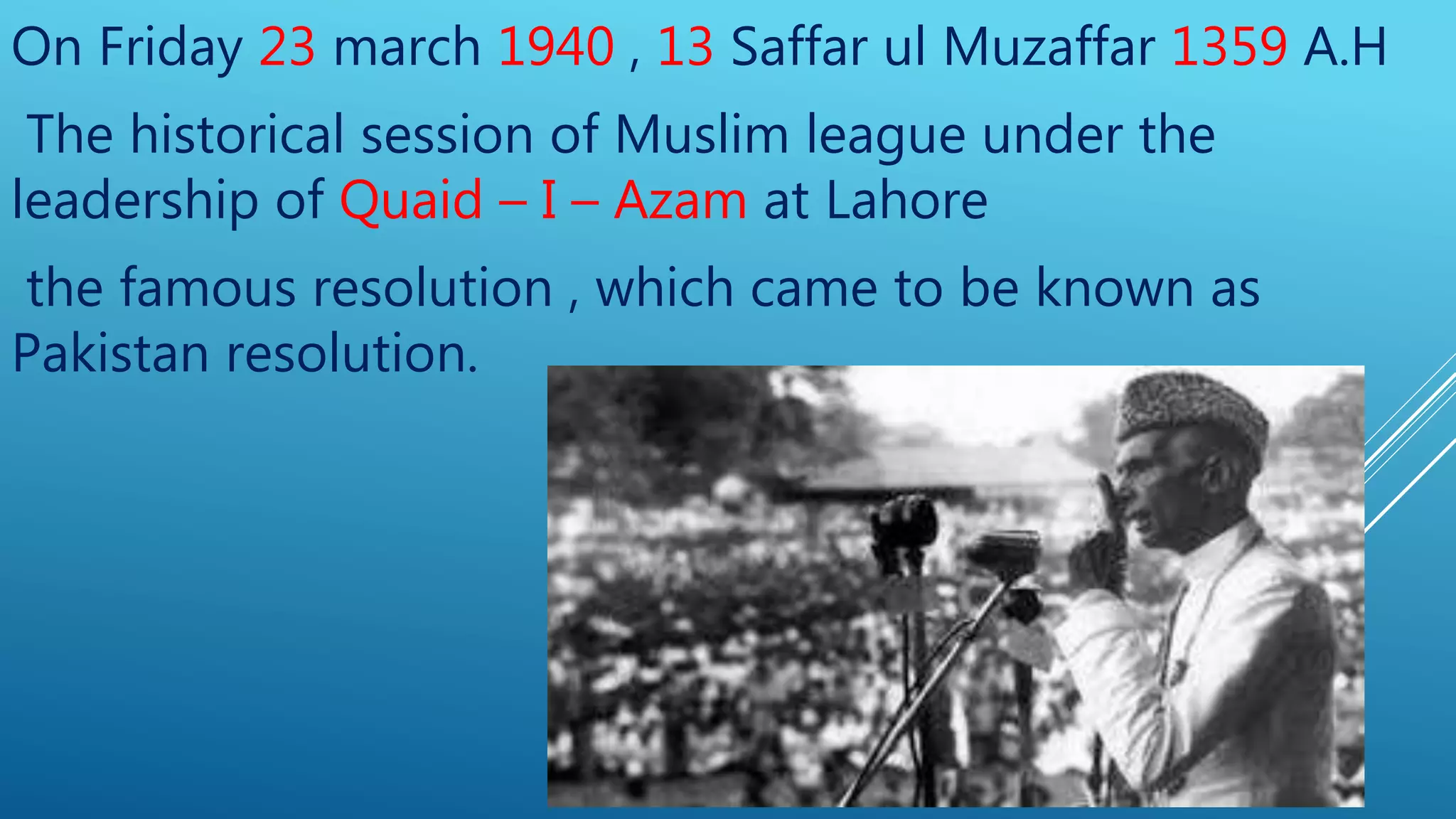 On Friday 23 march 1940 , 13 Saffar ul Muzaffar 1359 A.H

The historical session of Muslim league under the leadership of Quaid – I – Azam at Lahore

the famous resolution , which came to be known as Pakistan resolution.